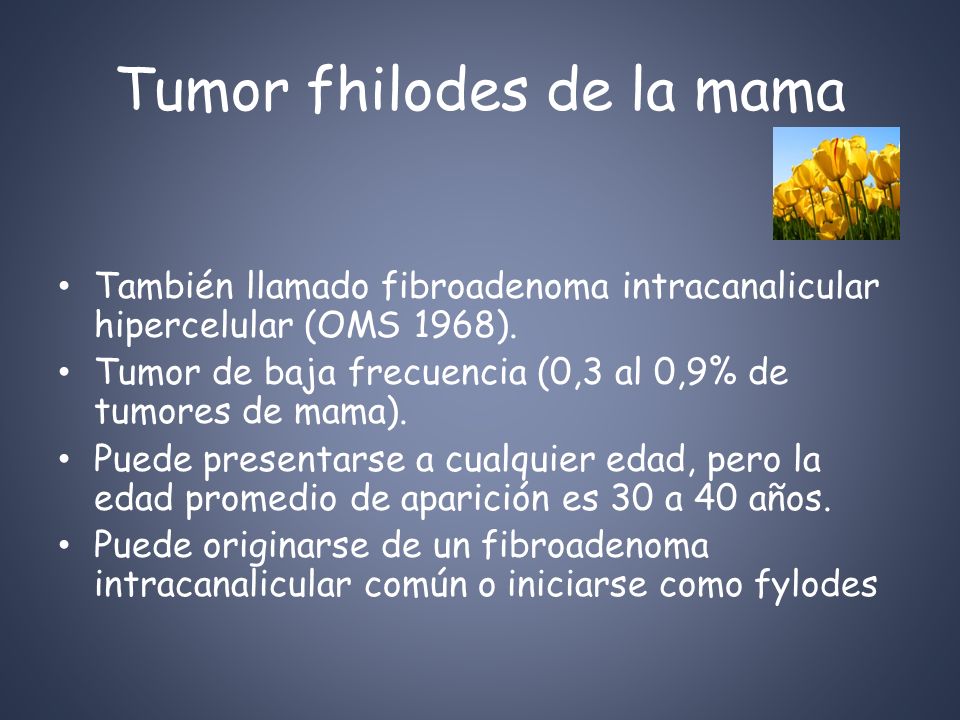 Tumor fhilodes de la mama

• También llamado fibroadenoma intracanalicular hipercelular (OMS 1968).
• Tumor de baja frecuencia (0,3 al 0,9% de tumores de mama).
• Puede presentarse a cualquier edad, pero la edad promedio de aparición es 30 a 40 años.
• Puede originarse de un fibroadenoma intracanalicular común o iniciarse como fylodes